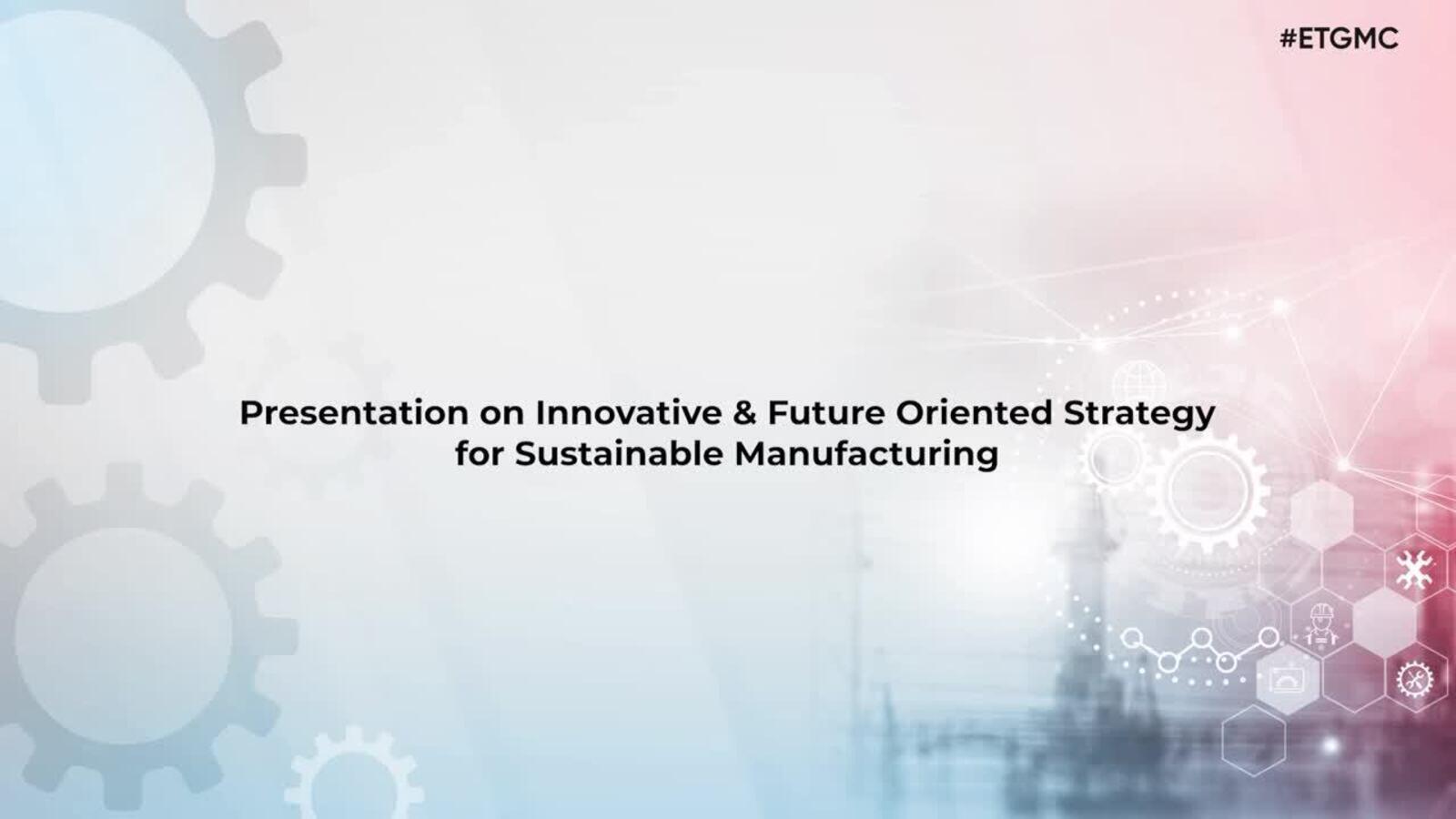 #ETGMC

Presentation on Innovative & Future Oriented Strategy for Sustainable Manufacturing